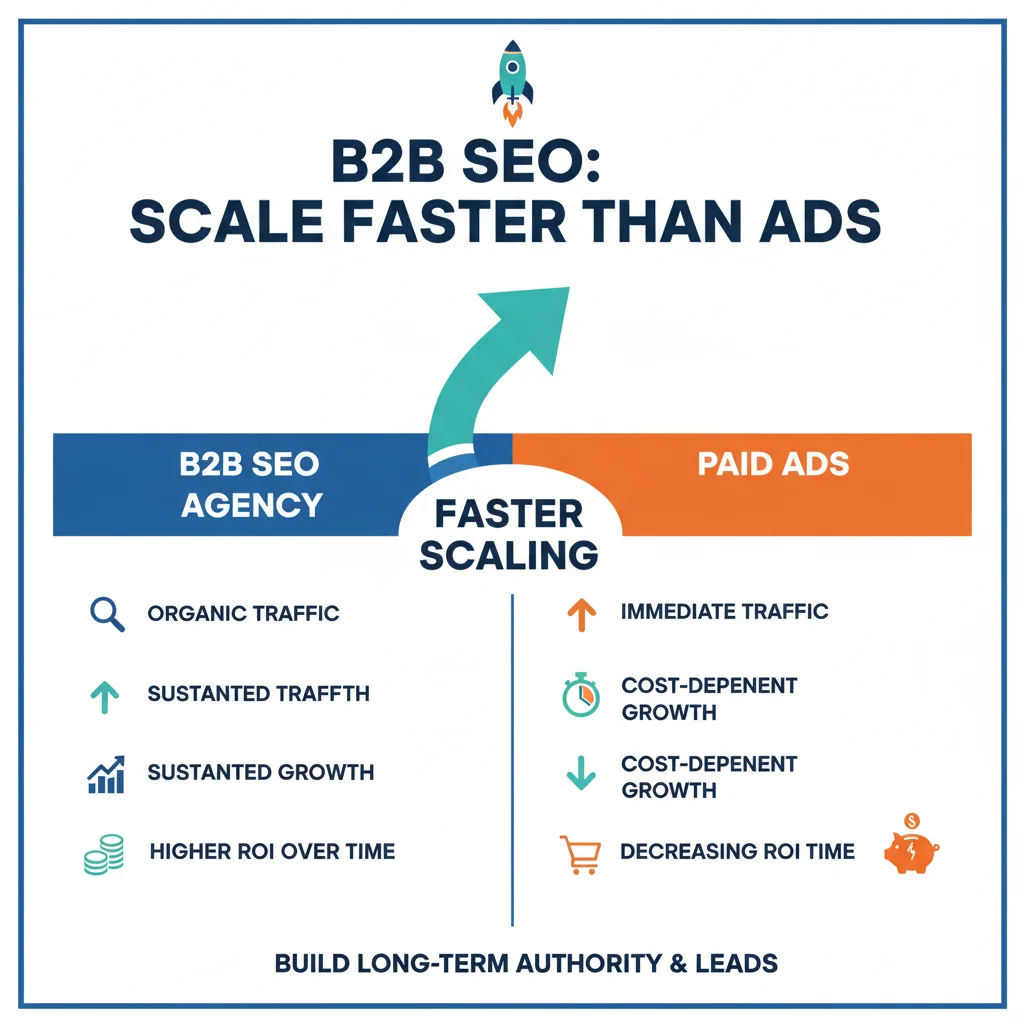 B2B SEO:
SCALE FASTER THAN ADS

B2B SEO AGENCY

FASTER SCALING

PAID ADS

ORGANIC TRAFFIC

SUSTANTED TRAFFTH

SUSTANTED GROWTH

HIGHER ROI OVER TIME

IMMEDIATE TRAFFIC

COST-DEPENENT GROWTH

COST-DEPENENT GROWTH

DECREASING ROI TIME

$

BUILD LONG-TERM AUTHORITY & LEADS